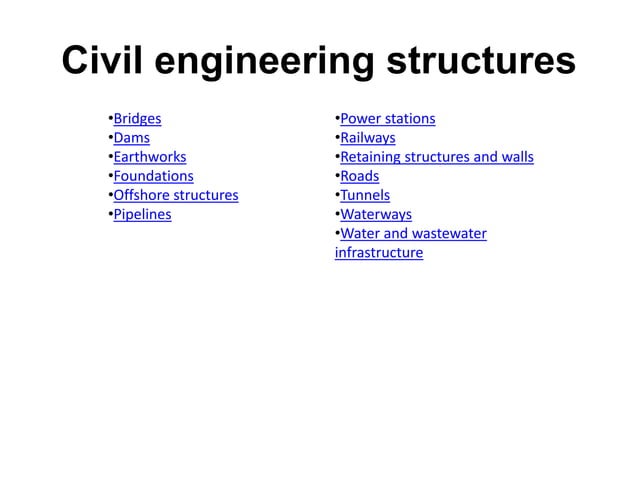 Civil engineering structures

•Bridges
•Dams
•Earthworks
•Foundations
•Offshore structures
•Pipelines

•Power stations
•Railways
•Retaining structures and walls
•Roads
•Tunnels
•Waterways
•Water and wastewater infrastructure